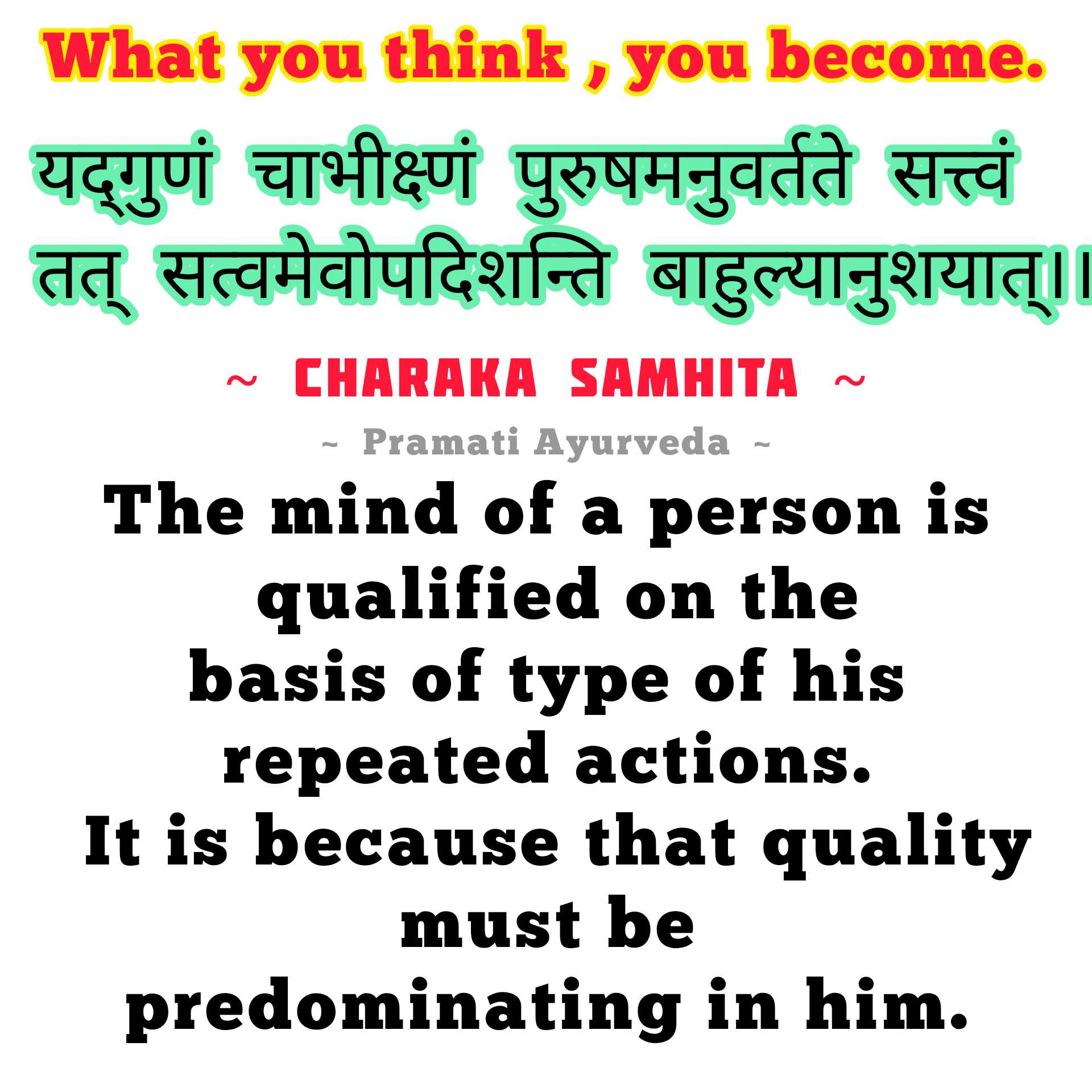 What you think , you become.

यद्गुणं चाभीक्ष्णं पुरुषमनुवर्तते सत्त्वं तत् सत्वमेवोपदिशन्ति बाहुल्यानुशयात्।।

~ CHARAKA SAMHITA ~

~ Pramati Ayurveda ~

The mind of a person is qualified on the basis of type of his repeated actions.
It is because that quality must be predominating in him.